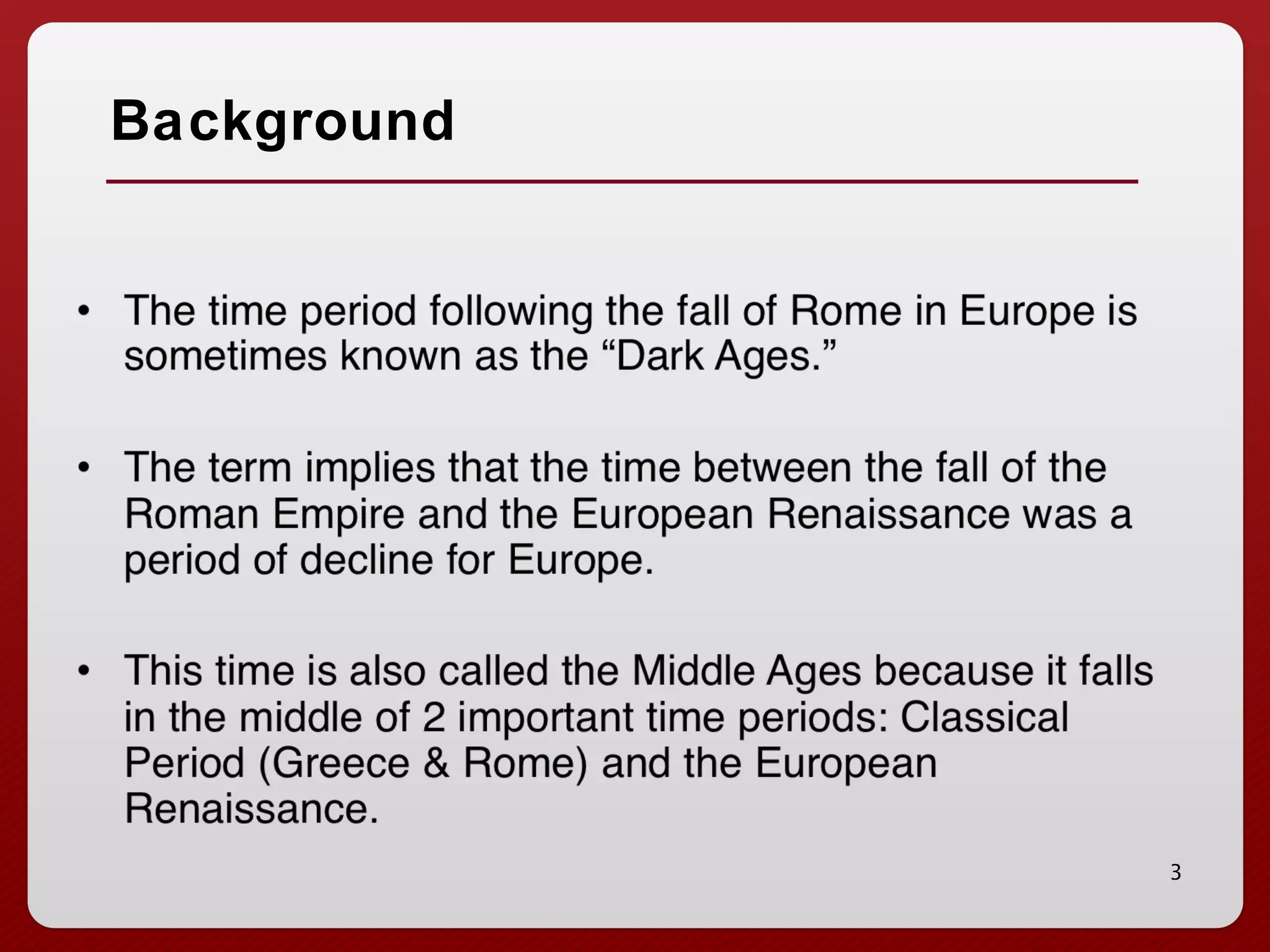 Background

• The time period following the fall of Rome in Europe is sometimes known as the “Dark Ages.”

• The term implies that the time between the fall of the Roman Empire and the European Renaissance was a period of decline for Europe.

• This time is also called the Middle Ages because it falls in the middle of 2 important time periods: Classical Period (Greece & Rome) and the European Renaissance.

3